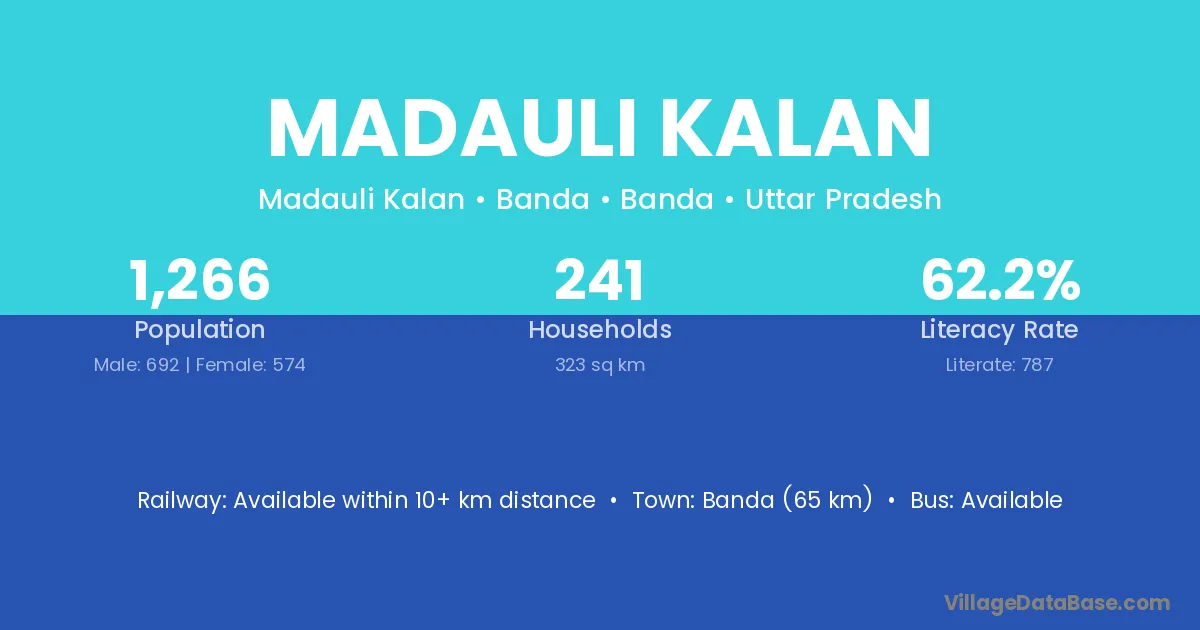 MADAULI KALAN

Madauli Kalan • Banda • Banda • Uttar Pradesh

1,266
Population
Male: 692 | Female: 574

241
Households
323 sq km

62.2%
Literacy Rate
Literate: 787

Railway: Available within 10+ km distance • Town: Banda (65 km) • Bus: Available

VillageDataBase.com